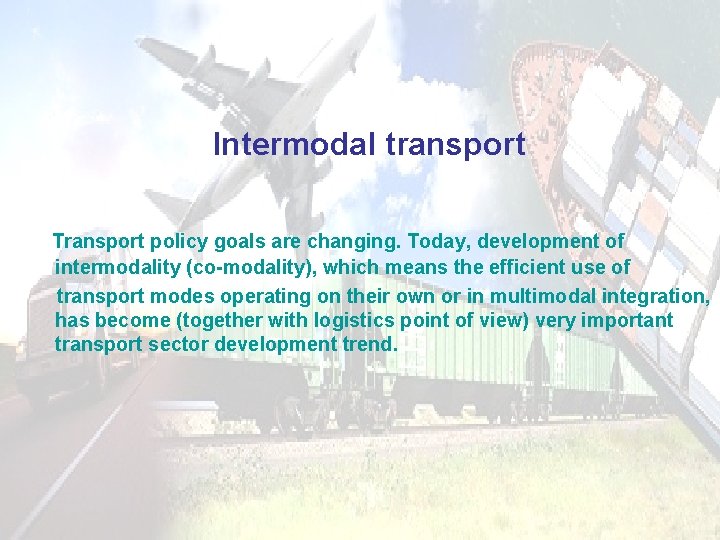 Intermodal transport

Transport policy goals are changing. Today, development of intermodality (co-modality), which means the efficient use of transport modes operating on their own or in multimodal integration, has become (together with logistics point of view) very important transport sector development trend.